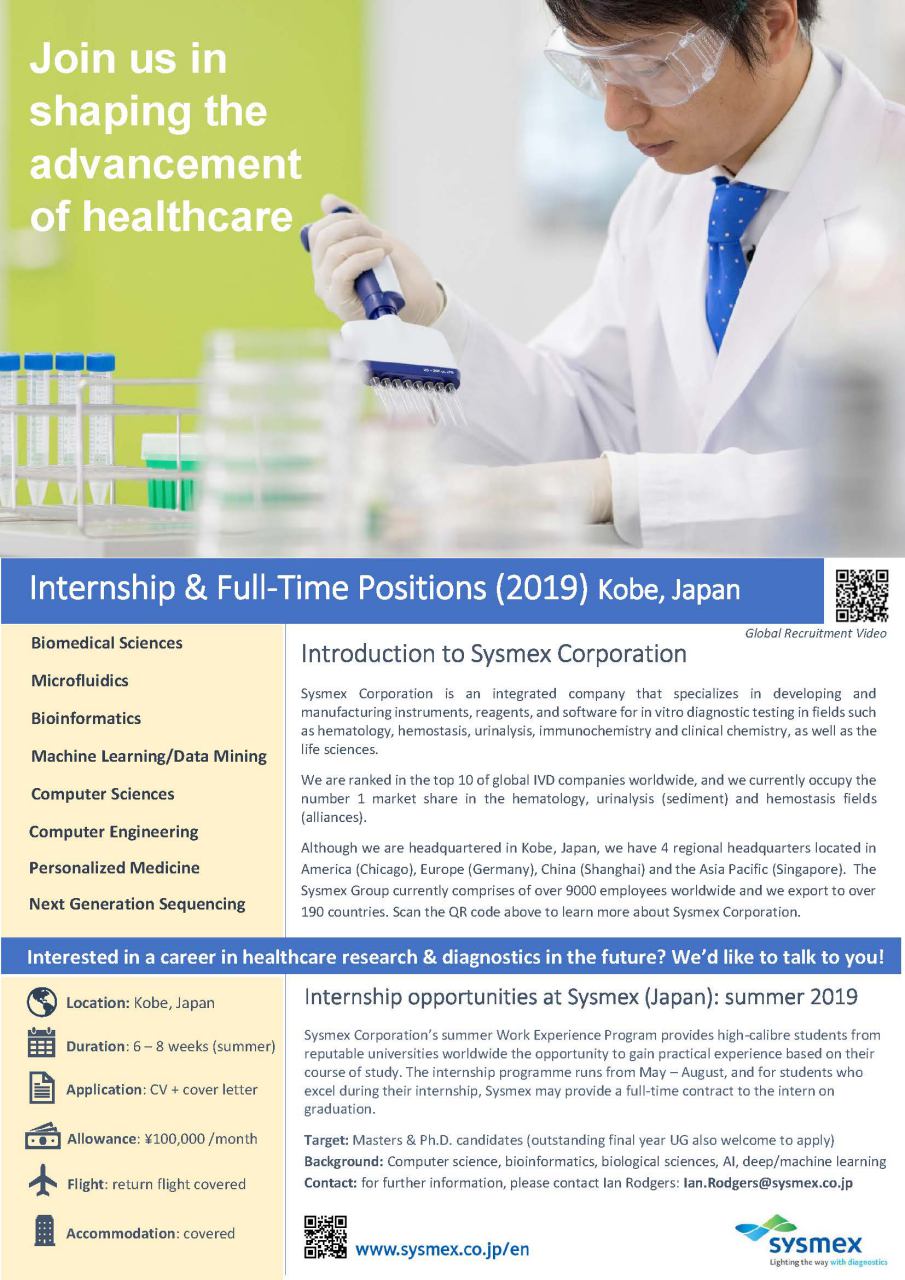 Join us in shaping the advancement of healthcare

Internship & Full-Time Positions (2019) Kobe, Japan

Global Recruitment Video

Biomedical Sciences
Microfluidics
Bioinformatics
Machine Learning/Data Mining
Computer Sciences
Computer Engineering
Personalized Medicine
Next Generation Sequencing

Introduction to Sysmex Corporation

Sysmex Corporation is an integrated company that specializes in developing and manufacturing instruments, reagents, and software for in vitro diagnostic testing in fields such as hematology, hemostasis, urinalysis, immunochemistry and clinical chemistry, as well as the life sciences.

We are ranked in the top 10 of global IVD companies worldwide, and we currently occupy the number 1 market share in the hematology, urinalysis (sediment) and hemostasis fields (alliances).

Although we are headquartered in Kobe, Japan, we have 4 regional headquarters located in America (Chicago), Europe (Germany), China (Shanghai) and the Asia Pacific (Singapore). The Sysmex Group currently comprises of over 9000 employees worldwide and we export to over 190 countries. Scan the QR code above to learn more about Sysmex Corporation.

Interested in a career in healthcare research & diagnostics in the future? We'd like to talk to you!

Location: Kobe, Japan
Duration: 6 – 8 weeks (summer)
Application: CV + cover letter
Allowance: ¥100,000 /month
Flight: return flight covered
Accommodation: covered

Internship opportunities at Sysmex (Japan): summer 2019

Sysmex Corporation's summer Work Experience Program provides high-calibre students from reputable universities worldwide the opportunity to gain practical experience based on their course of study. The internship programme runs from May – August, and for students who excel during their internship, Sysmex may provide a full-time contract to the intern on graduation.

Target: Masters & Ph.D. candidates (outstanding final year UG also welcome to apply)
Background: Computer science, bioinformatics, biological sciences, AI, deep/machine learning
Contact: for further information, please contact Ian Rodgers: Ian.Rodgers@sysmex.co.jp

www.sysmex.co.jp/en

sysmex
Lighting the way with diagnostics